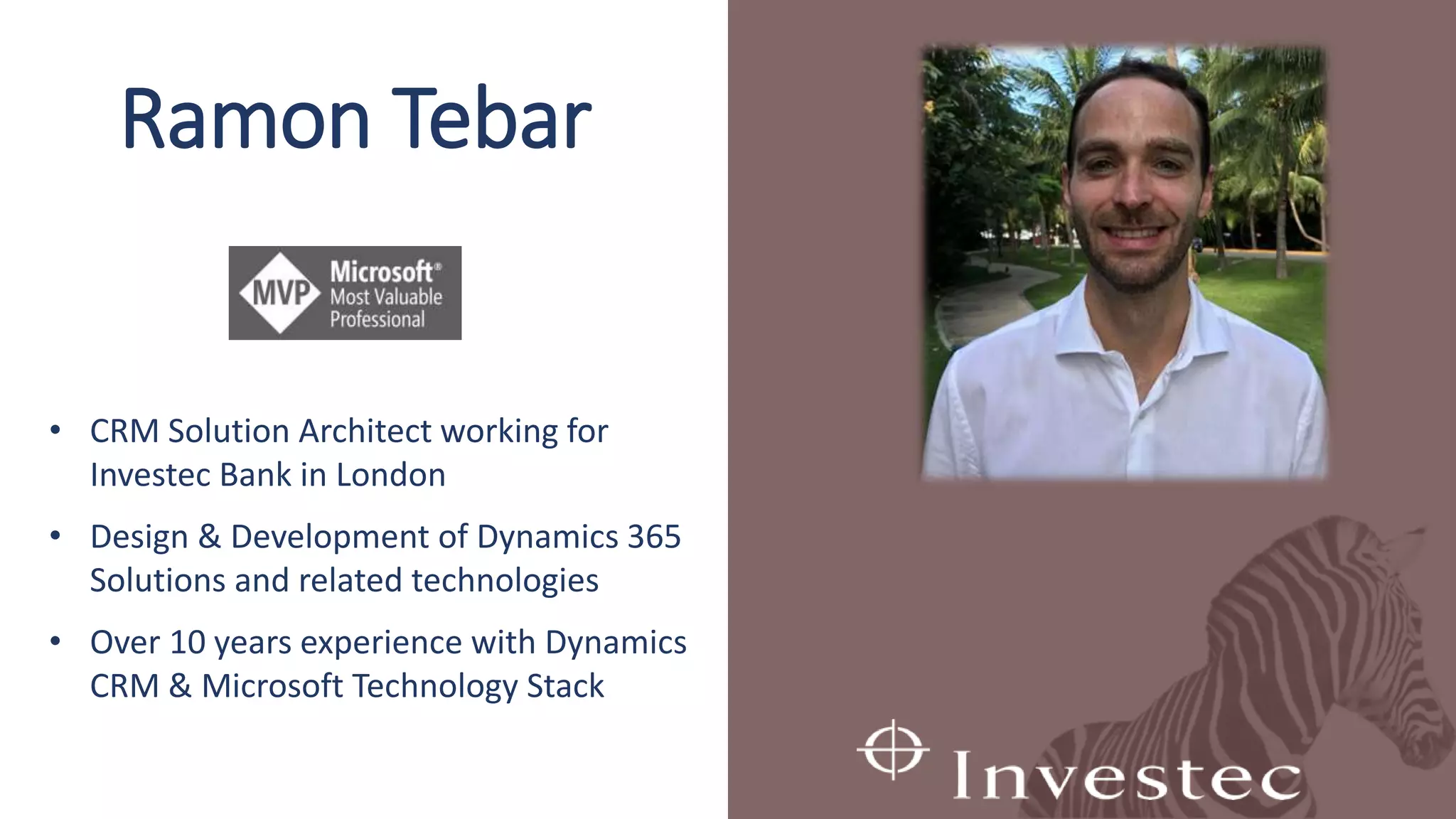 Ramon Tebar

MVP Microsoft® Most Valuable Professional

• CRM Solution Architect working for Investec Bank in London

• Design & Development of Dynamics 365 Solutions and related technologies

• Over 10 years experience with Dynamics CRM & Microsoft Technology Stack

Investec